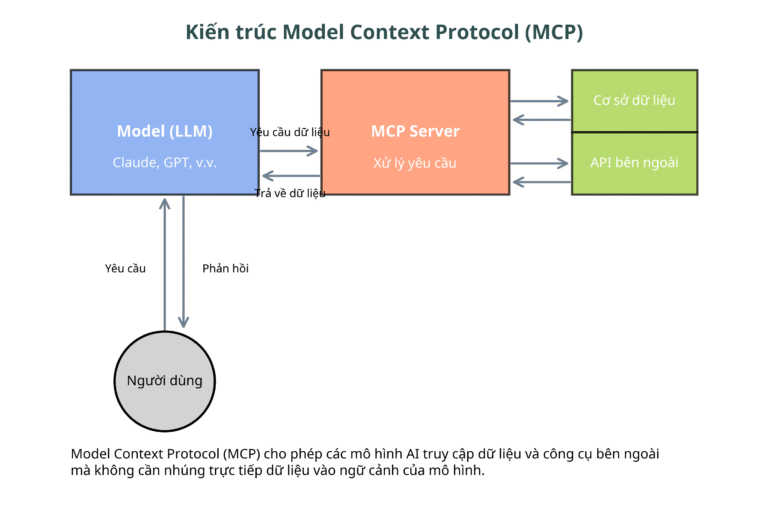 Kiến trúc Model Context Protocol (MCP)

Model (LLM)

Claude, GPT, v.v.

Yêu cầu dữ liệu

Trả về dữ liệu

MCP Server

Xử lý yêu cầu

Cơ sở dữ liệu

API bên ngoài

Yêu cầu

Phản hồi

Người dùng

Model Context Protocol (MCP) cho phép các mô hình AI truy cập dữ liệu và công cụ bên ngoài mà không cần nhúng trực tiếp dữ liệu vào ngữ cảnh của mô hình.